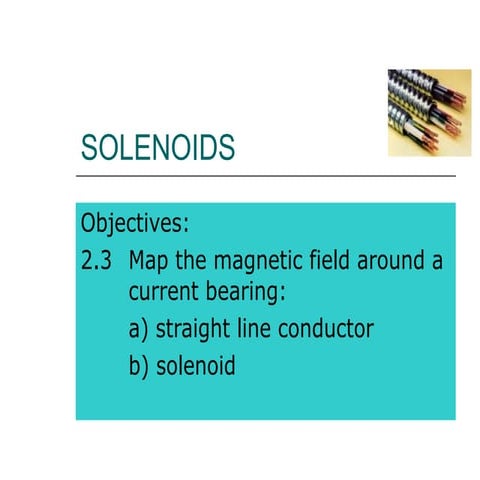 SOLENOIDS

Objectives:

2.3 Map the magnetic field around a current bearing:

a) straight line conductor

b) solenoid